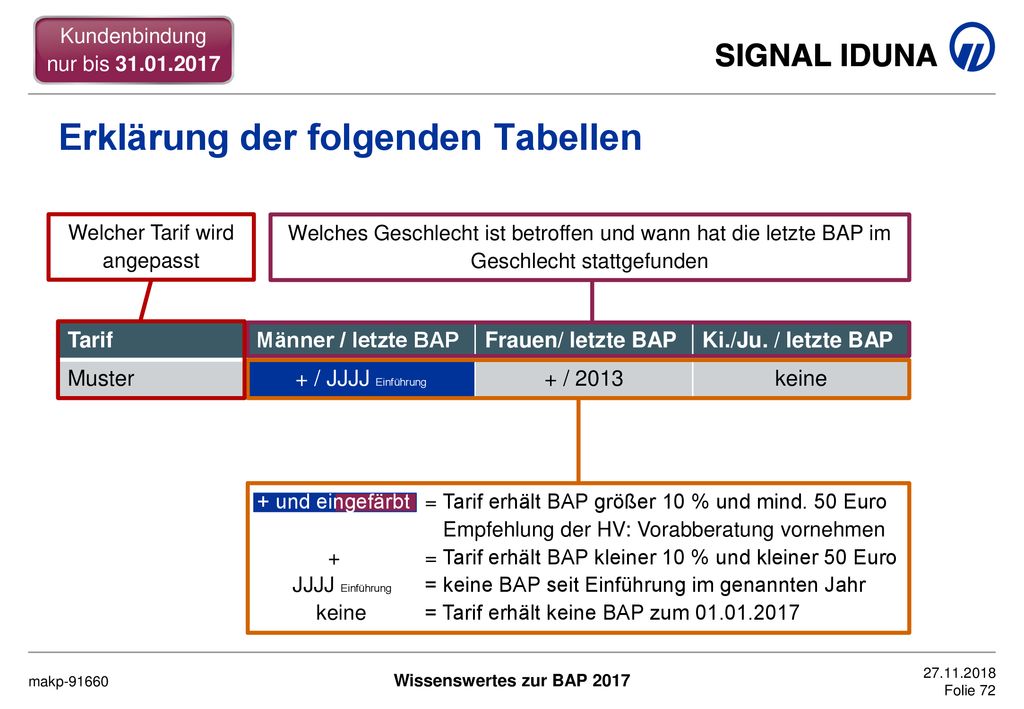 Kundenbindung nur bis 31.01.2017

SIGNAL IDUNA

Erklärung der folgenden Tabellen

Welcher Tarif wird angepasst

Welches Geschlecht ist betroffen und wann hat die letzte BAP im Geschlecht stattgefunden

| Tarif | Männer / letzte BAP | Frauen/ letzte BAP | Ki./Ju. / letzte BAP |
|---|---|---|---|
| Muster | + / JJJJ Einführung | + / 2013 | keine |

+ und eingefärbt = Tarif erhält BAP größer 10 % und mind. 50 Euro
Empfehlung der HV: Vorabberatung vornehmen
+ = Tarif erhält BAP kleiner 10 % und kleiner 50 Euro
JJJJ Einführung = keine BAP seit Einführung im genannten Jahr
keine = Tarif erhält keine BAP zum 01.01.2017

makp-91660

Wissenswertes zur BAP 2017

27.11.2018
Folie 72